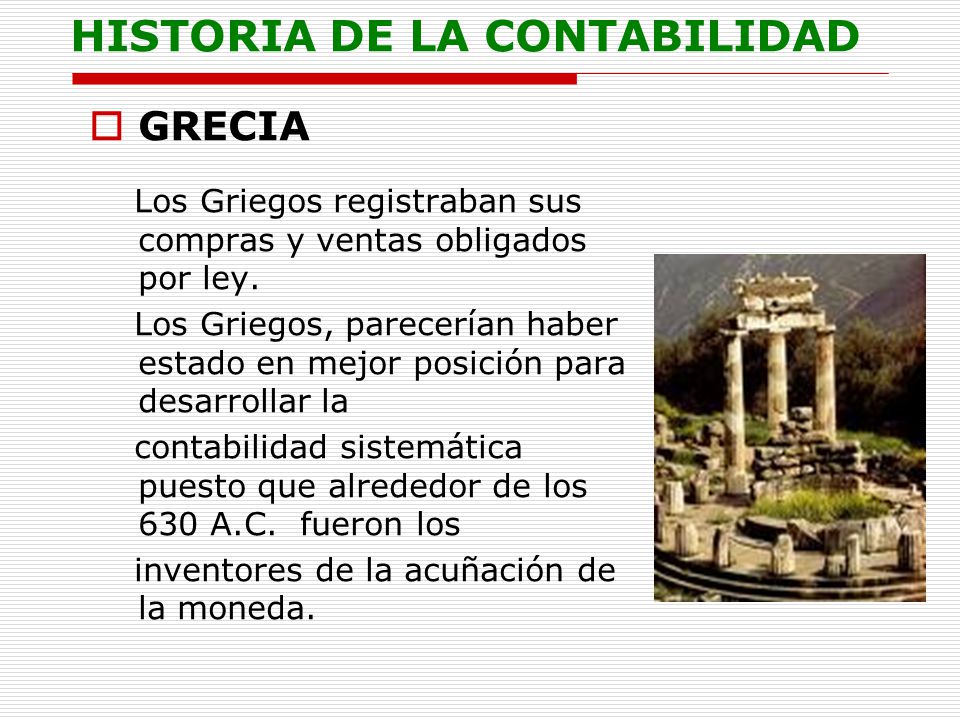 HISTORIA DE LA CONTABILIDAD

GRECIA

Los Griegos registraban sus compras y ventas obligados por ley.

Los Griegos, parecerían haber estado en mejor posición para desarrollar la

contabilidad sistemática puesto que alrededor de los 630 A.C. fueron los

inventores de la acuñación de la moneda.